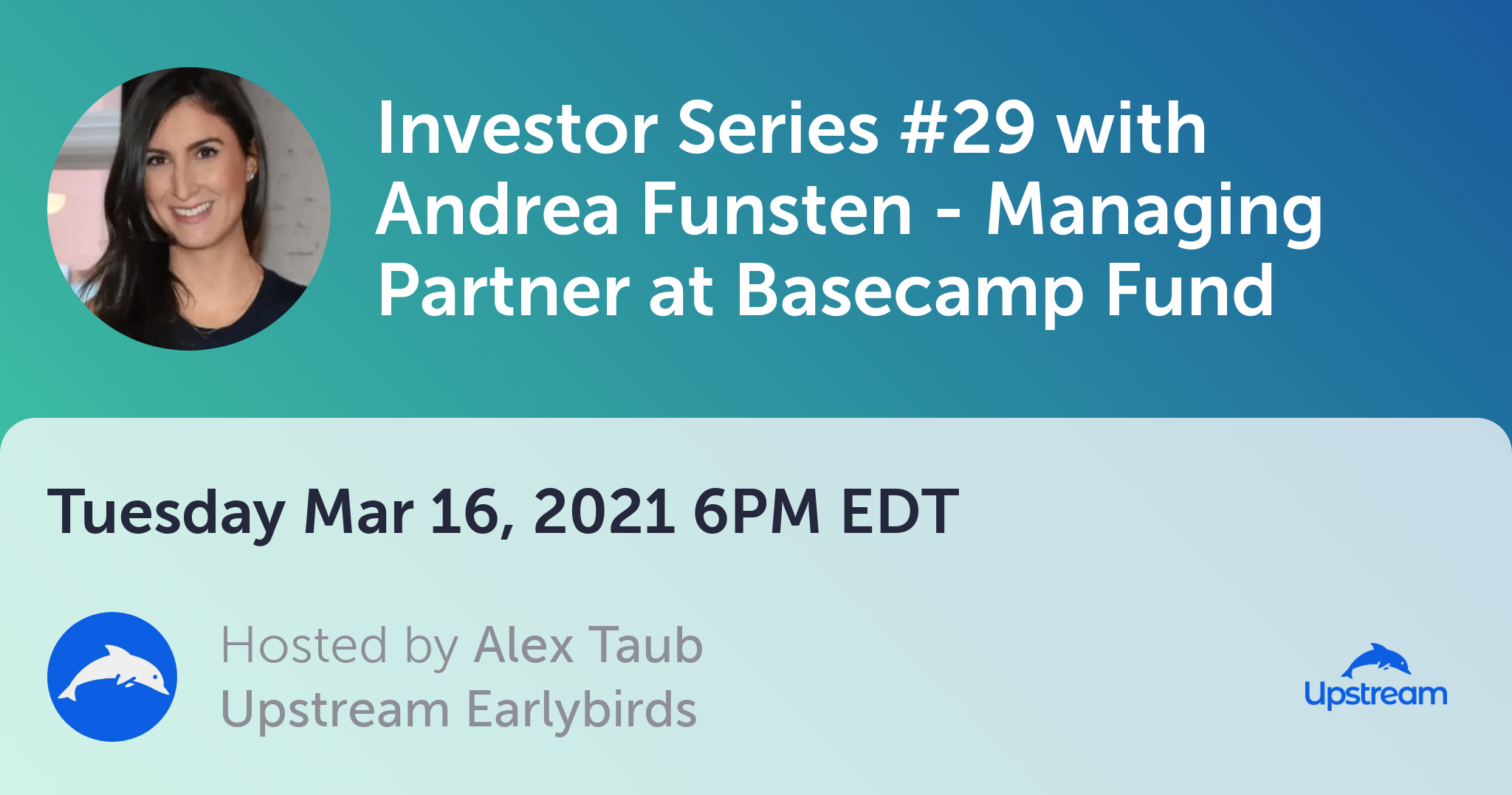 Investor Series #29 with Andrea Funsten - Managing Partner at Basecamp Fund

Tuesday Mar 16, 2021 6PM EDT

Hosted by Alex Taub
Upstream Earlybirds

Upstream